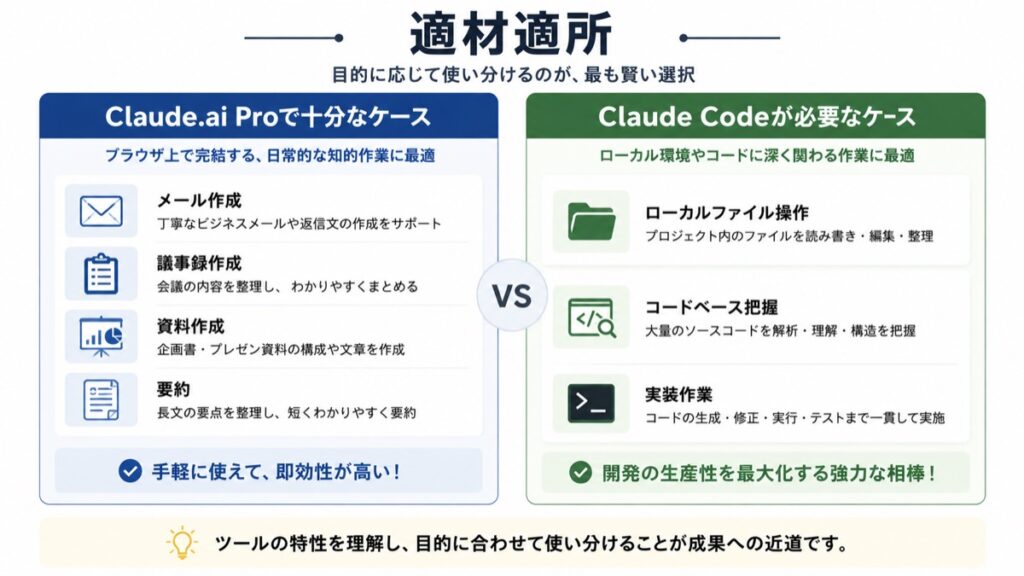 適材適所

目的に応じて使い分けるのが、最も賢い選択

Claude.ai Proで十分なケース

ブラウザ上で完結する、日常的な知的作業に最適

メール作成
丁寧なビジネスメールや返信文の作成をサポート

議事録作成
会議の内容を整理し、わかりやすくまとめる

資料作成
企画書・プレゼン資料の構成や文章を作成

要約
長文の要点を整理し、短くわかりやすく要約

手軽に使えて、即効性が高い！

VS

Claude Codeが必要なケース

ローカル環境やコードに深く関わる作業に最適

ローカルファイル操作
プロジェクト内のファイルを読み書き・編集・整理

コードベース把握
大量のソースコードを解析・理解・構造を把握

実装作業
コードの生成・修正・実行・テストまで一貫して実施

開発の生産性を最大化する強力な相棒！

ツールの特性を理解し、目的に合わせて使い分けることが成果への近道です。